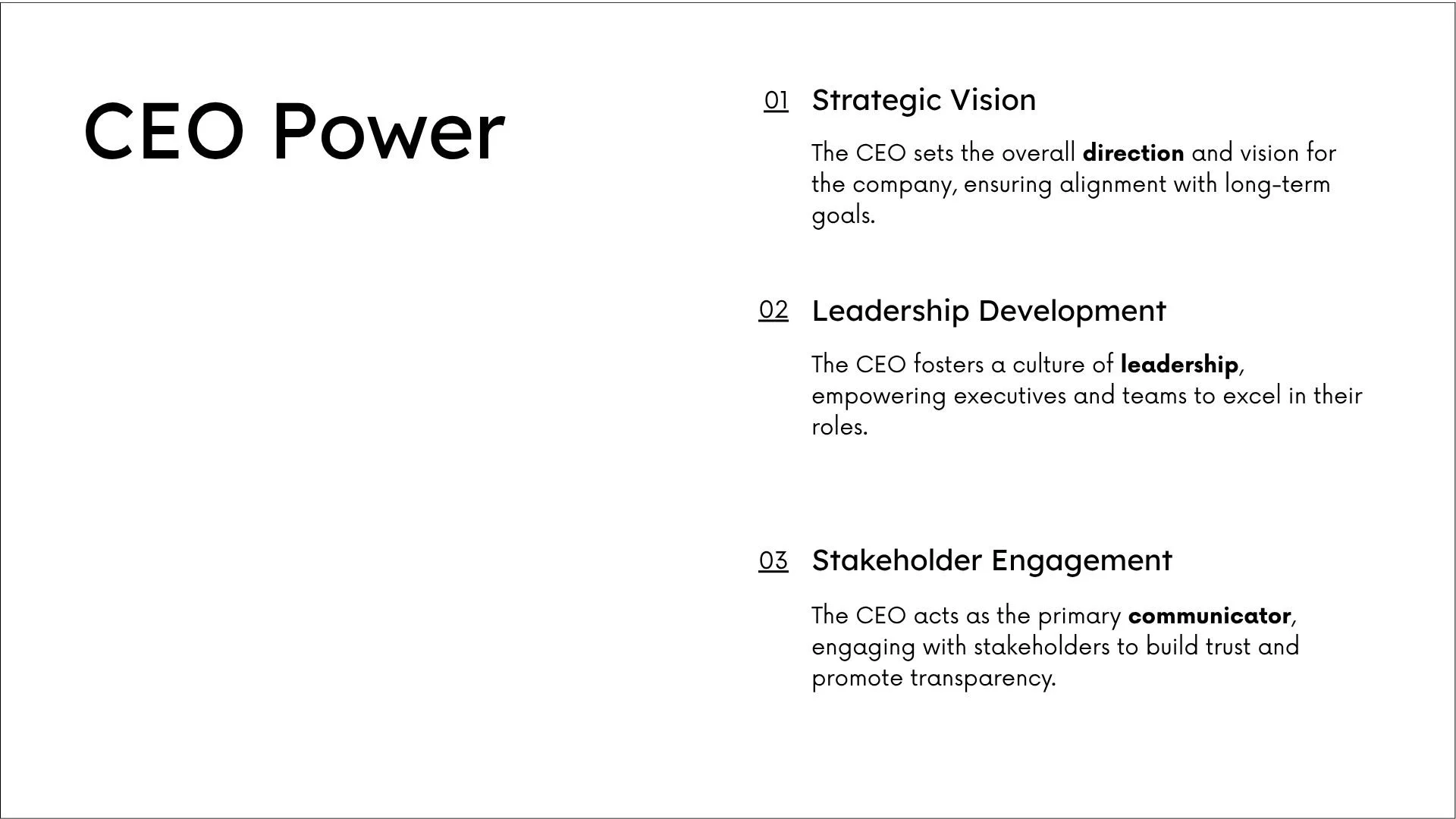 CEO Power

01 Strategic Vision

The CEO sets the overall direction and vision for the company, ensuring alignment with long-term goals.

02 Leadership Development

The CEO fosters a culture of leadership, empowering executives and teams to excel in their roles.

03 Stakeholder Engagement

The CEO acts as the primary communicator, engaging with stakeholders to build trust and promote transparency.